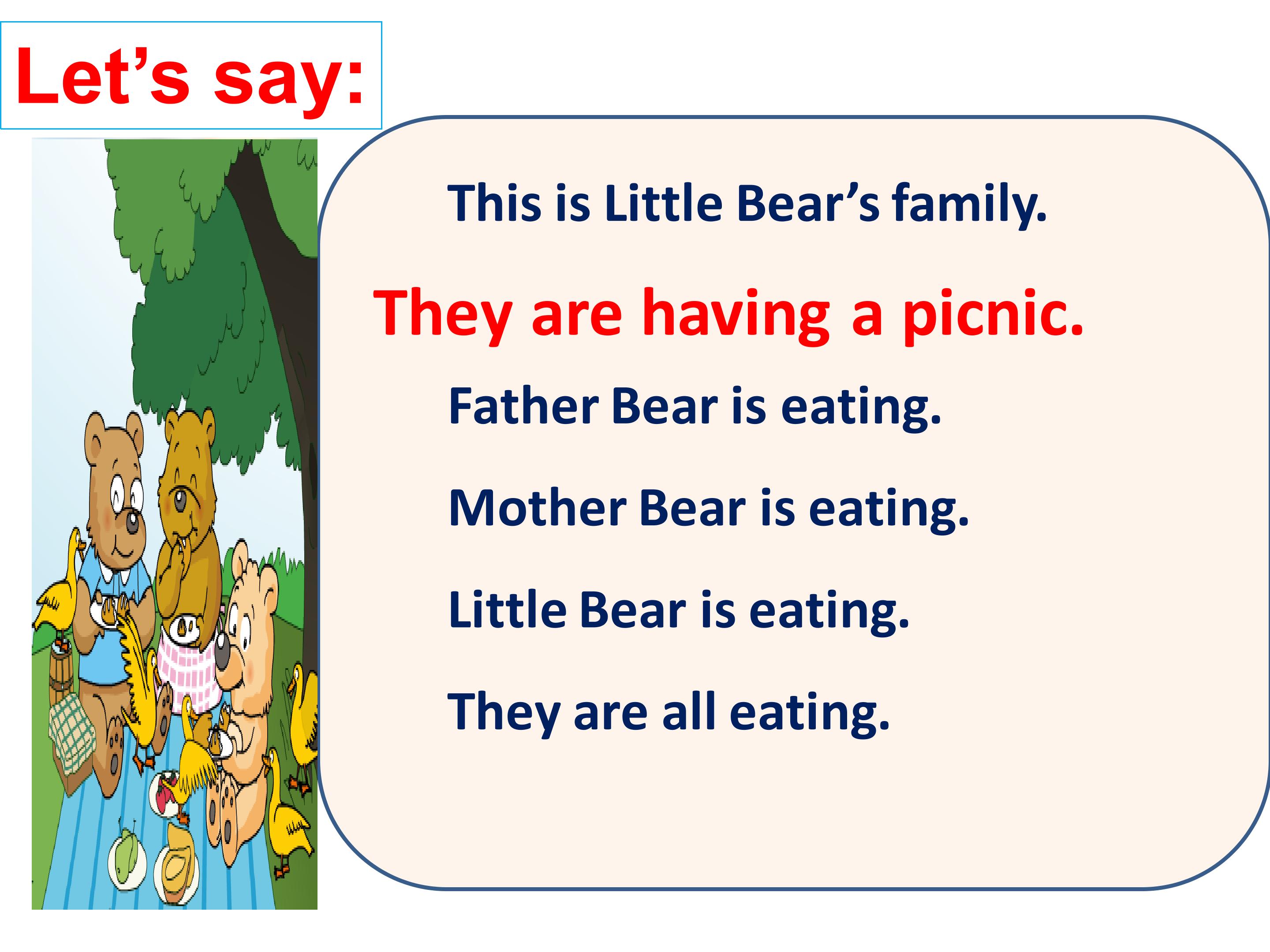 Let's say:

This is Little Bear's family.

They are having a picnic.

Father Bear is eating.

Mother Bear is eating.

Little Bear is eating.

They are all eating.